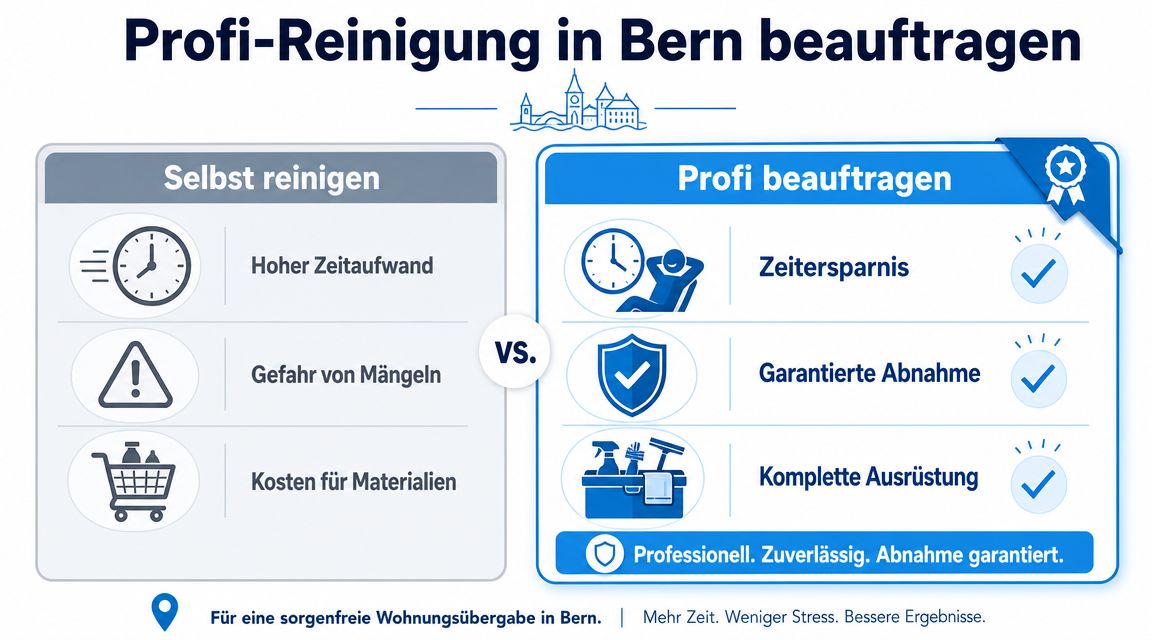 Profi-Reinigung in Bern beauftragen

Selbst reinigen

Hoher Zeitaufwand

Gefahr von Mängeln

Kosten für Materialien

VS.

Profi beauftragen

Zeitersparnis

Garantierte Abnahme

Komplette Ausrüstung

Professionell. Zuverlässig. Abnahme garantiert.

Für eine sorgenfreie Wohnungsübergabe in Bern. | Mehr Zeit. Weniger Stress. Bessere Ergebnisse.